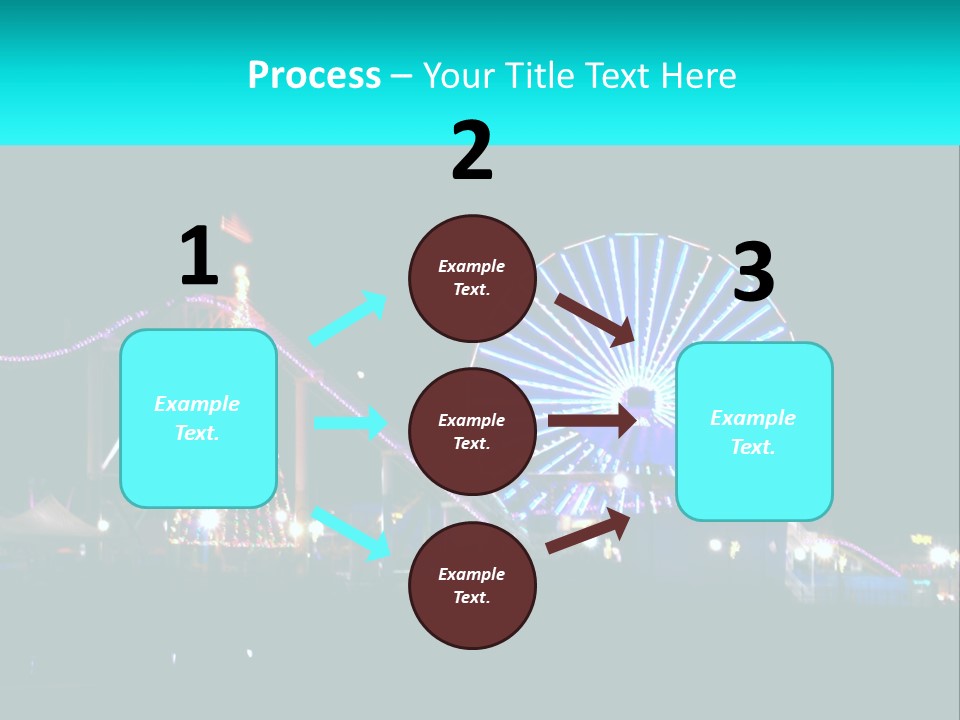 Process – Your Title Text Here

1

Example Text.

2

Example Text.

Example Text.

Example Text.

3

Example Text.